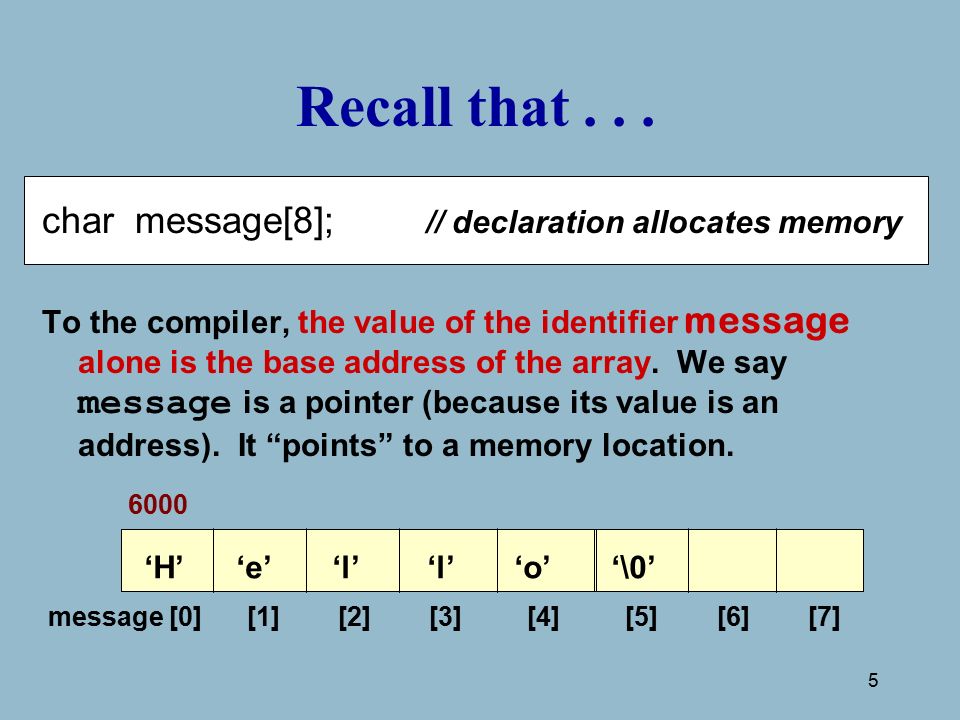 Recall that . . .

char message[8]; // declaration allocates memory

To the compiler, the value of the identifier message alone is the base address of the array. We say message is a pointer (because its value is an address). It “points” to a memory location.

6000

| ‘H’ | ‘e’ | ‘l’ | ‘l’ | ‘o’ | ‘\0’ | | |
|---|---|---|---|---|---|---|---|

message [0] [1] [2] [3] [4] [5] [6] [7]

5